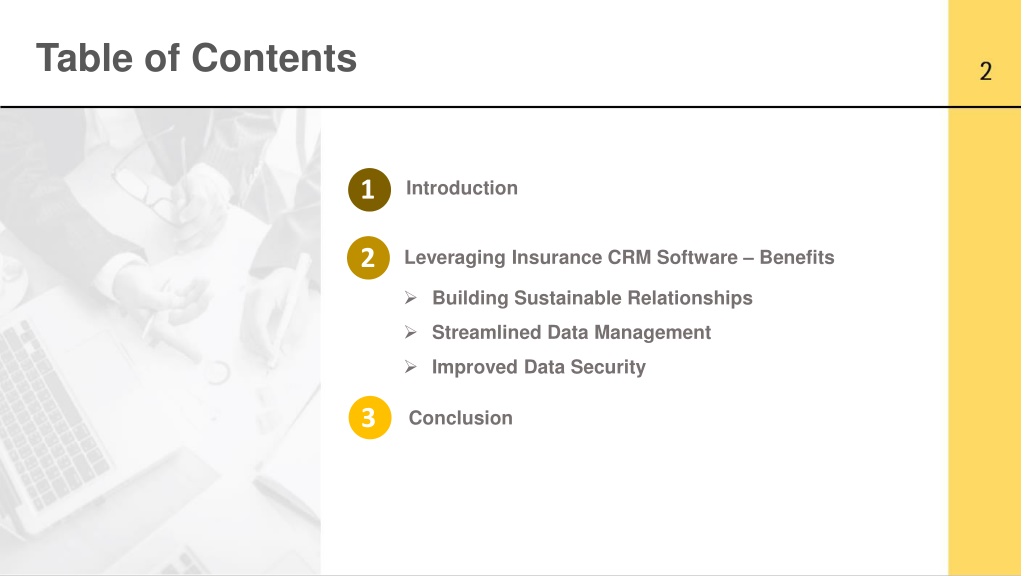 Table of Contents

2

1 Introduction

2 Leveraging Insurance CRM Software – Benefits

➢ Building Sustainable Relationships

➢ Streamlined Data Management

➢ Improved Data Security

3 Conclusion